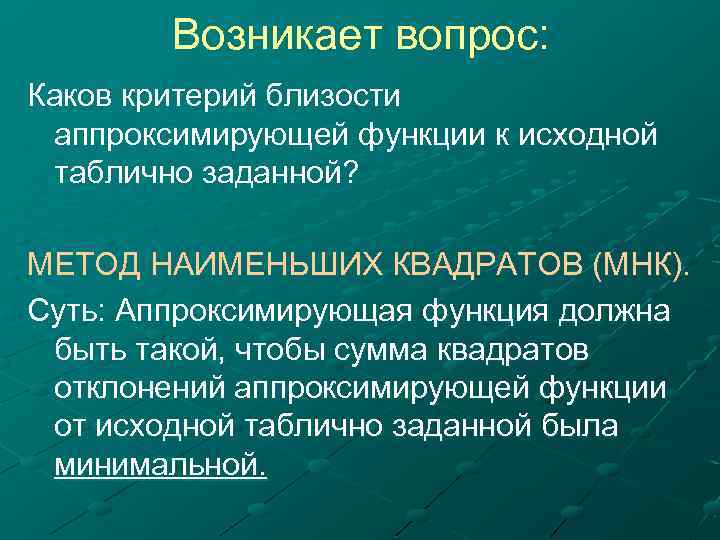 Возникает вопрос:

Каков критерий близости аппроксимирующей функции к исходной таблично заданной?

МЕТОД НАИМЕНЬШИХ КВАДРАТОВ (МНК).

Суть: Аппроксимирующая функция должна быть такой, чтобы сумма квадратов отклонений аппроксимирующей функции от исходной таблично заданной была минимальной.